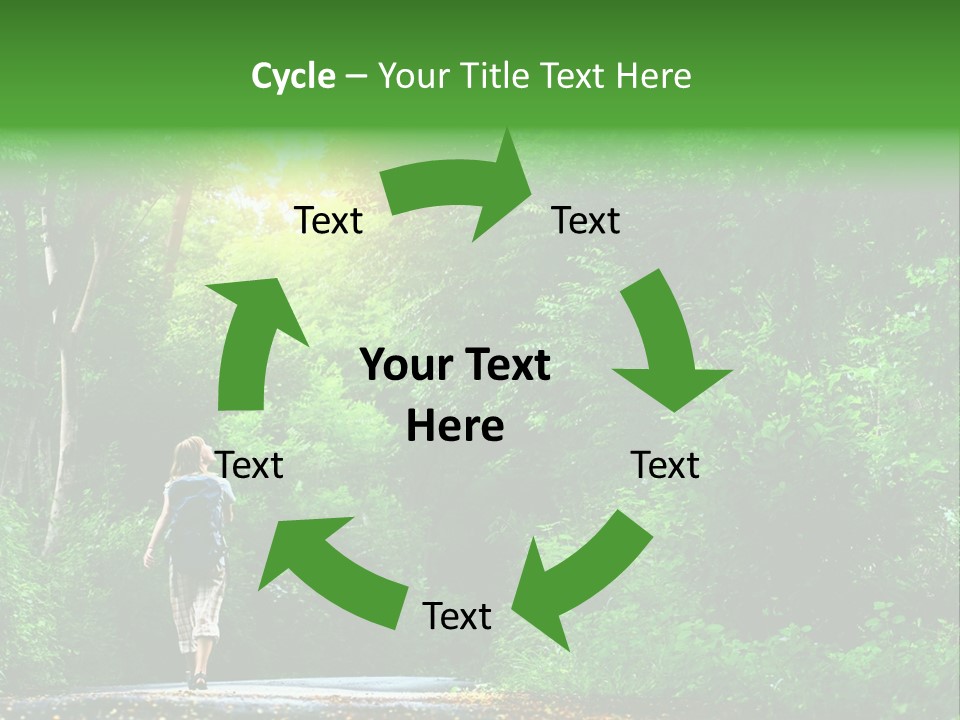 Cycle – Your Title Text Here

Text

Text

Your Text Here

Text

Text

Text